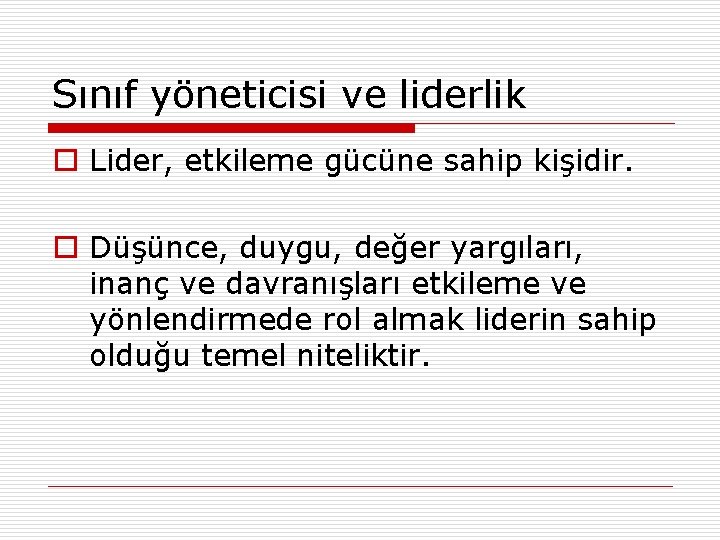 Sınıf yöneticisi ve liderlik

Lider, etkileme gücüne sahip kişidir.

Düşünce, duygu, değer yargıları, inanç ve davranışları etkileme ve yönlendirmede rol almak liderin sahip olduğu temel niteliktir.